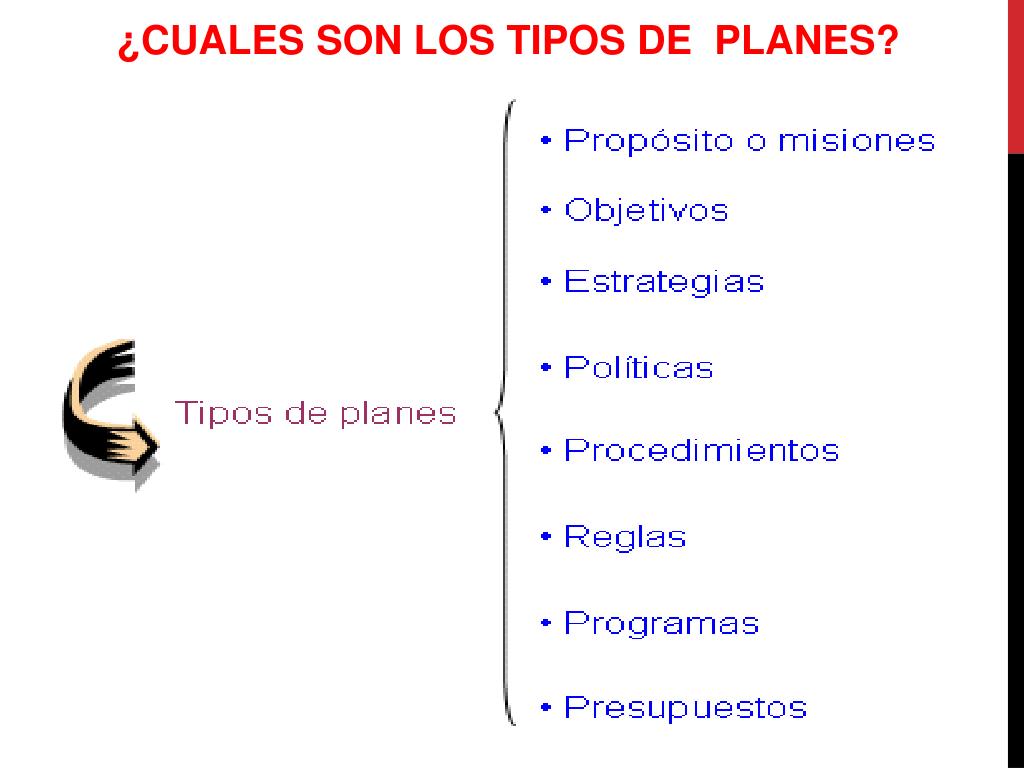 ¿CUALES SON LOS TIPOS DE PLANES?

Tipos de planes

• Propósito o misiones
• Objetivos
• Estrategias
• Políticas
• Procedimientos
• Reglas
• Programas
• Presupuestos